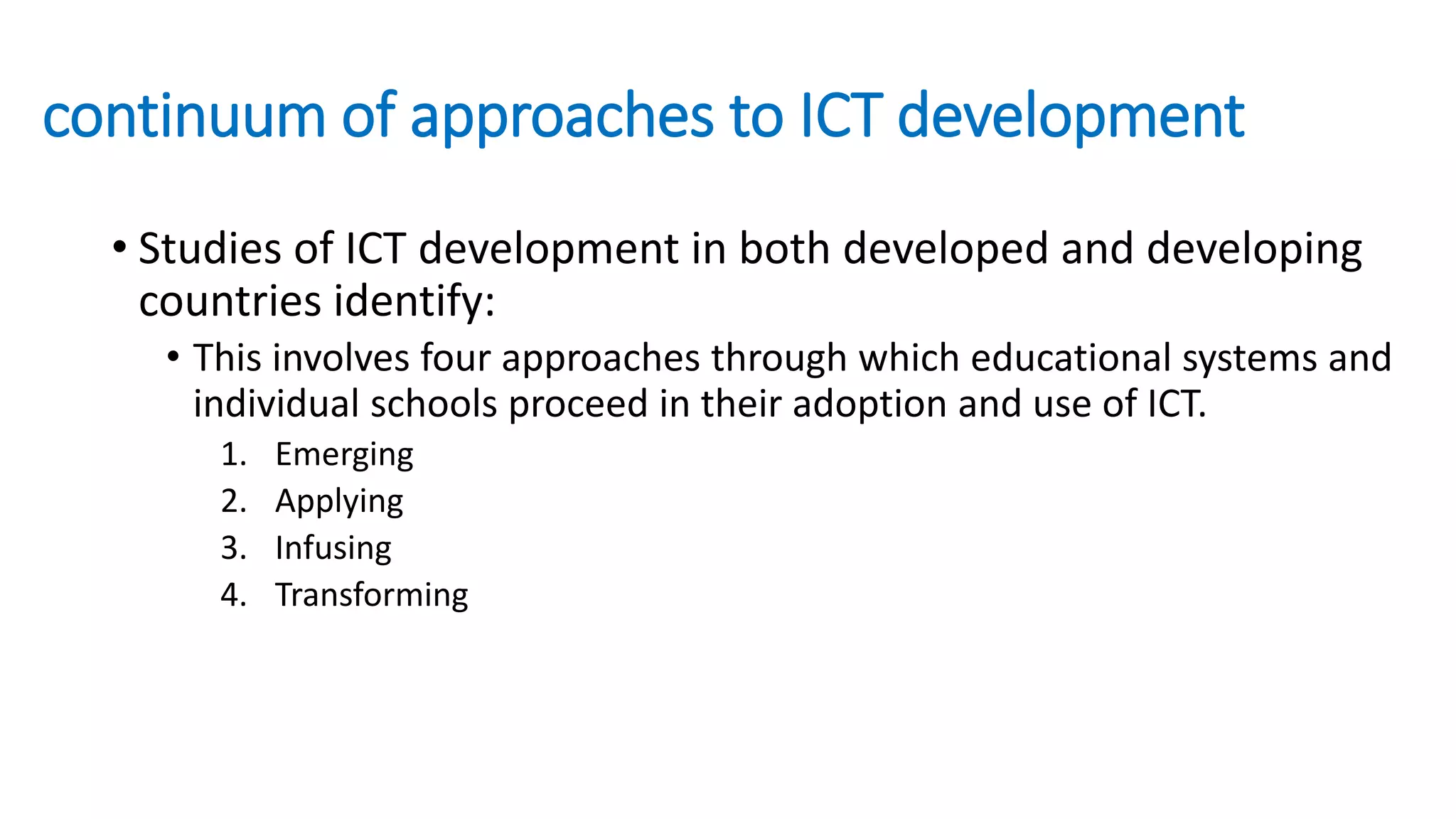 continuum of approaches to ICT development

• Studies of ICT development in both developed and developing countries identify:

• This involves four approaches through which educational systems and individual schools proceed in their adoption and use of ICT.

1. Emerging
2. Applying
3. Infusing
4. Transforming